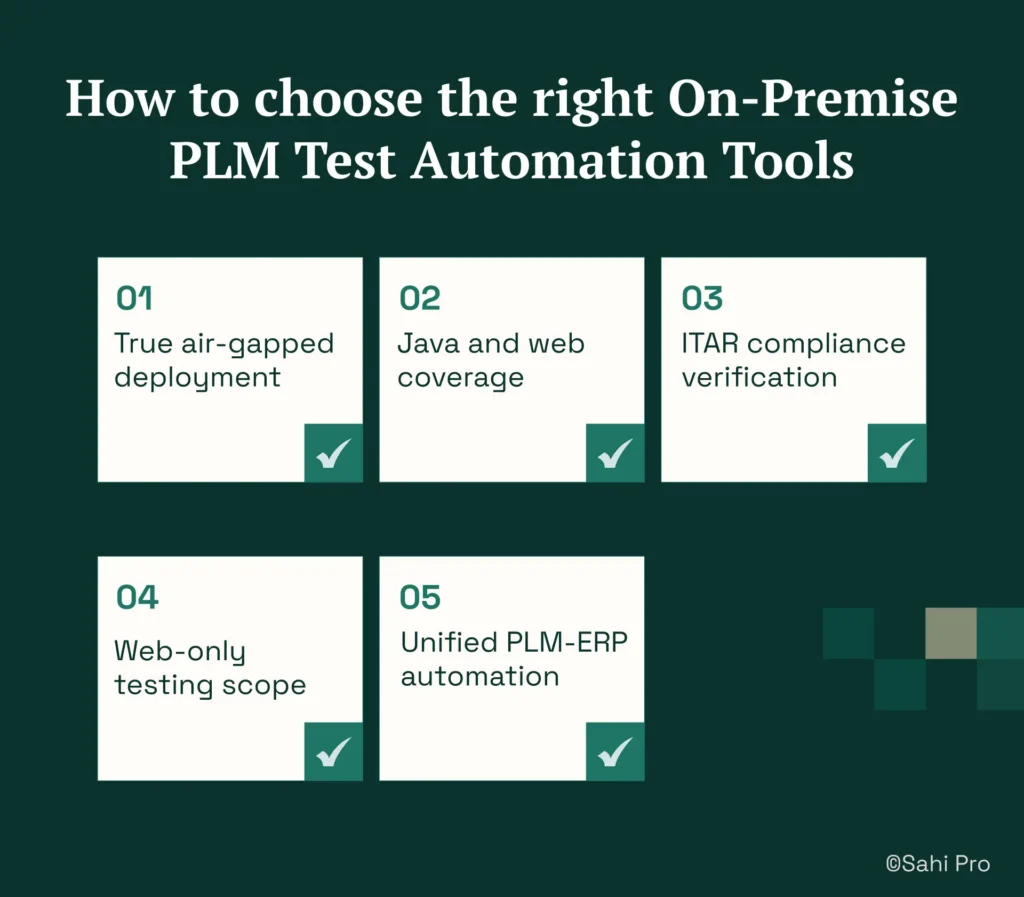 How to choose the right On-Premise PLM Test Automation Tools

01
True air-gapped deployment

02
Java and web coverage

03
ITAR compliance verification

04
Web-only testing scope

05
Unified PLM-ERP automation

©Sahi Pro